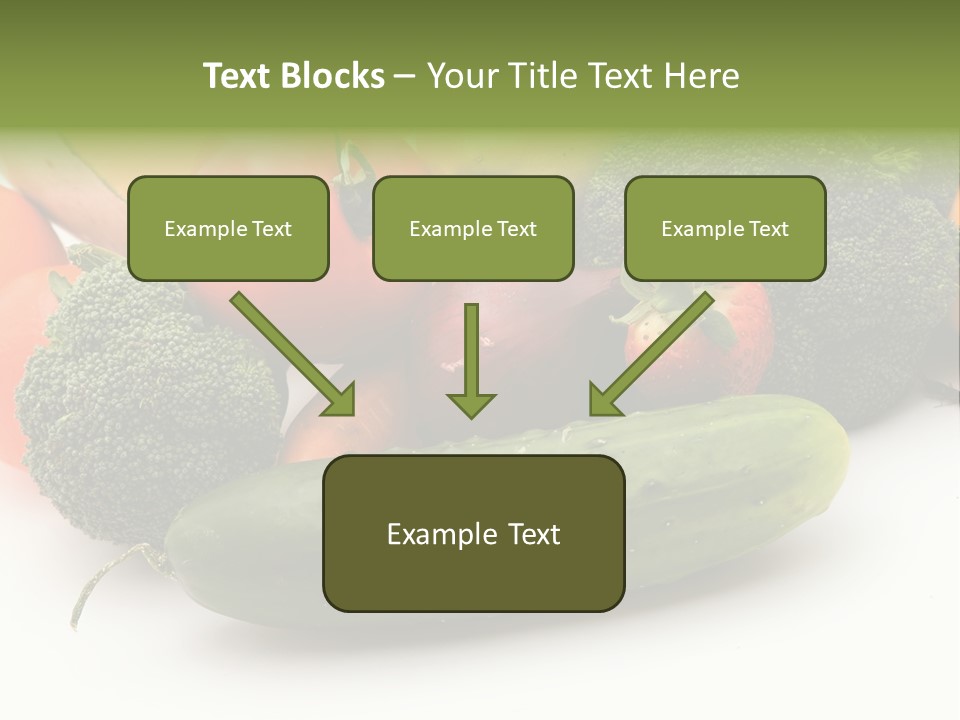 Text Blocks – Your Title Text Here

Example Text

Example Text

Example Text

Example Text